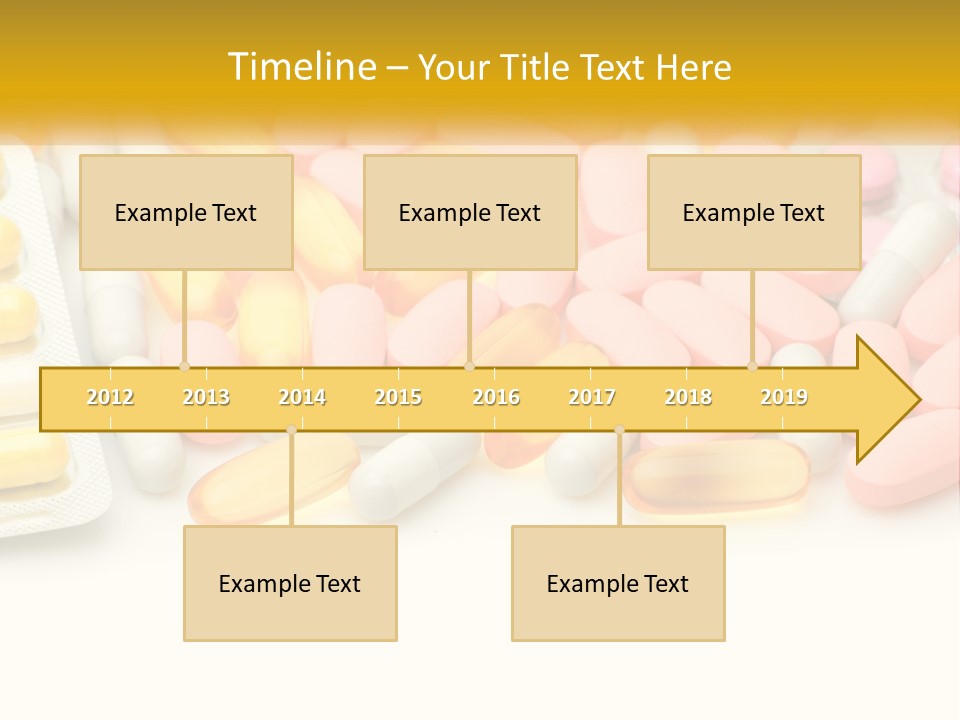 Timeline – Your Title Text Here

Example Text

Example Text

Example Text

2012 2013 2014 2015 2016 2017 2018 2019

Example Text

Example Text